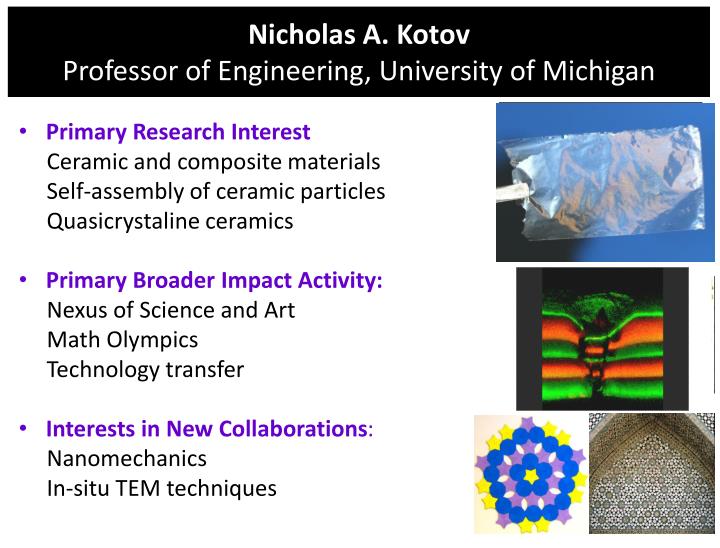 Nicholas A. Kotov
Professor of Engineering, University of Michigan

• Primary Research Interest
Ceramic and composite materials
Self-assembly of ceramic particles
Quasicrystaline ceramics

• Primary Broader Impact Activity:
Nexus of Science and Art
Math Olympics
Technology transfer

• Interests in New Collaborations:
Nanomechanics
In-situ TEM techniques